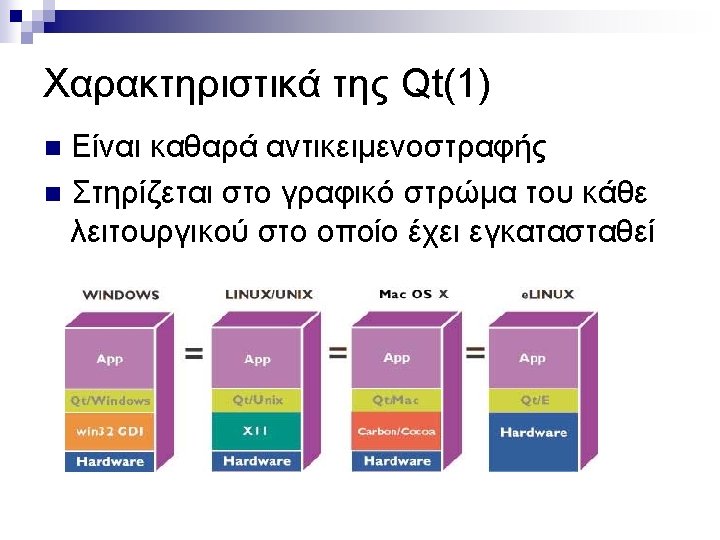 Χαρακτηριστικά της Qt(1)

Είναι καθαρά αντικειμενοστραφής

Στηρίζεται στο γραφικό στρώμα του κάθε λειτουργικού στο οποίο έχει εγκατασταθεί

WINDOWS
App
Qt/Windows
win32 GDI
Hardware

=

LINUX/UNIX
App
Qt/Unix
X11
Hardware

=

Mac OS X
App
Qt/Mac
Carbon/Cocoa
Hardware

=

eLINUX
App
Qt/E
Hardware